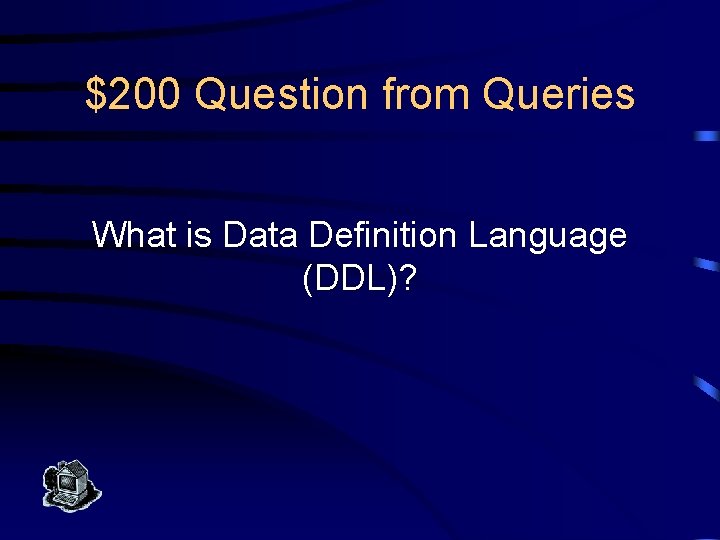 \$200 Question from Queries

What is Data Definition Language (DDL)?